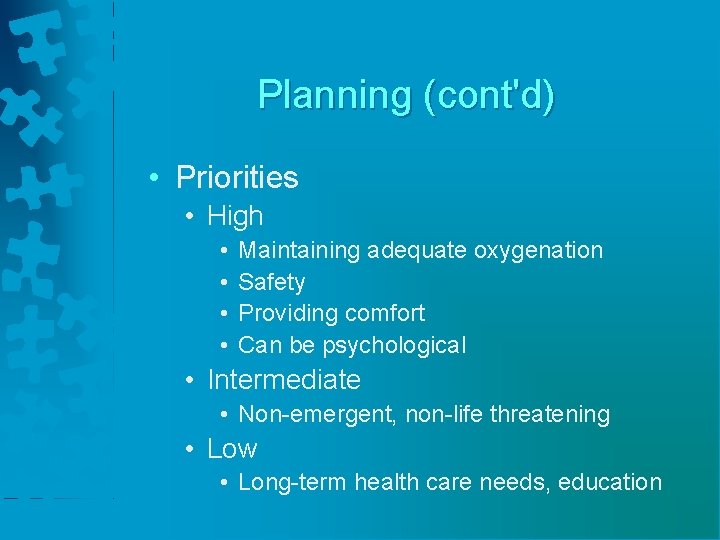 Planning (cont'd)

• Priorities
  • High
    • Maintaining adequate oxygenation
    • Safety
    • Providing comfort
    • Can be psychological
  • Intermediate
    • Non-emergent, non-life threatening
  • Low
    • Long-term health care needs, education